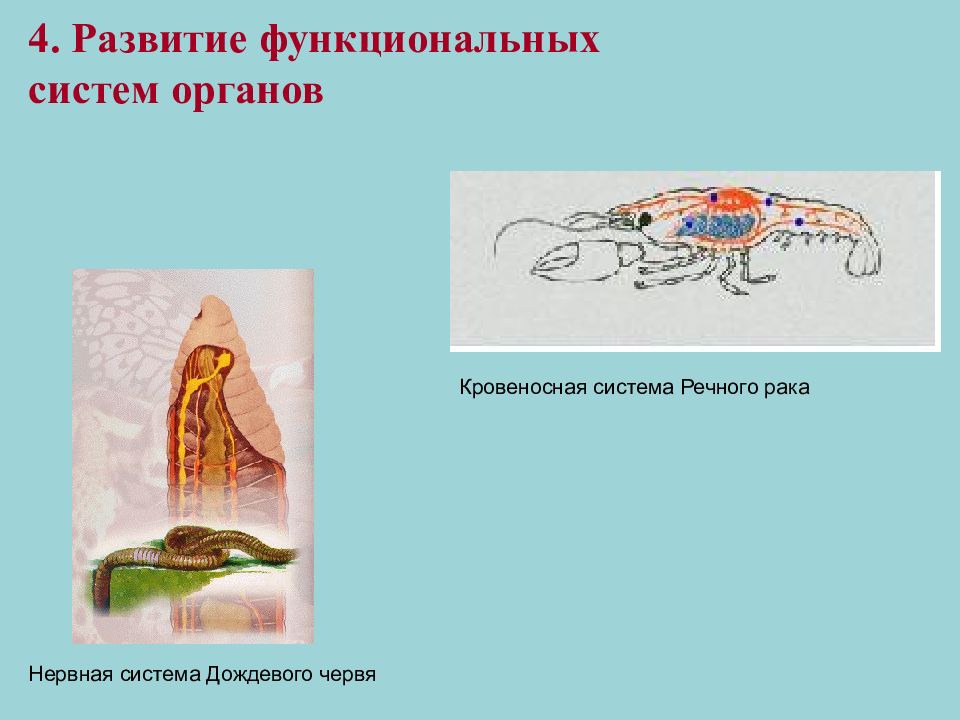 4. Развитие функциональных систем органов

Кровеносная система Речного рака

Нервная система Дождевого червя